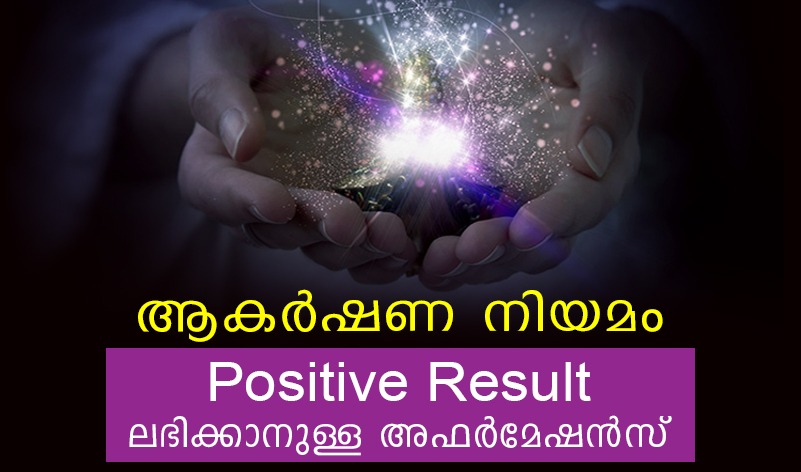 ആകർഷണ നിയമം

Positive Result
ലഭിക്കാനുള്ള അഫർമേഷൻസ്